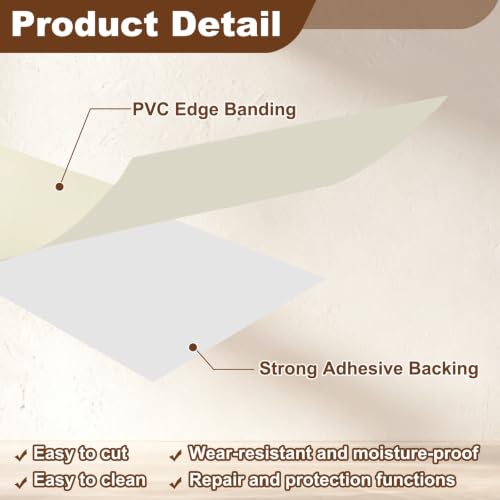 Product Detail

PVC Edge Banding

Strong Adhesive Backing

✓ Easy to cut
✓ Easy to clean
✓ Wear-resistant and moisture-proof
✓ Repair and protection functions